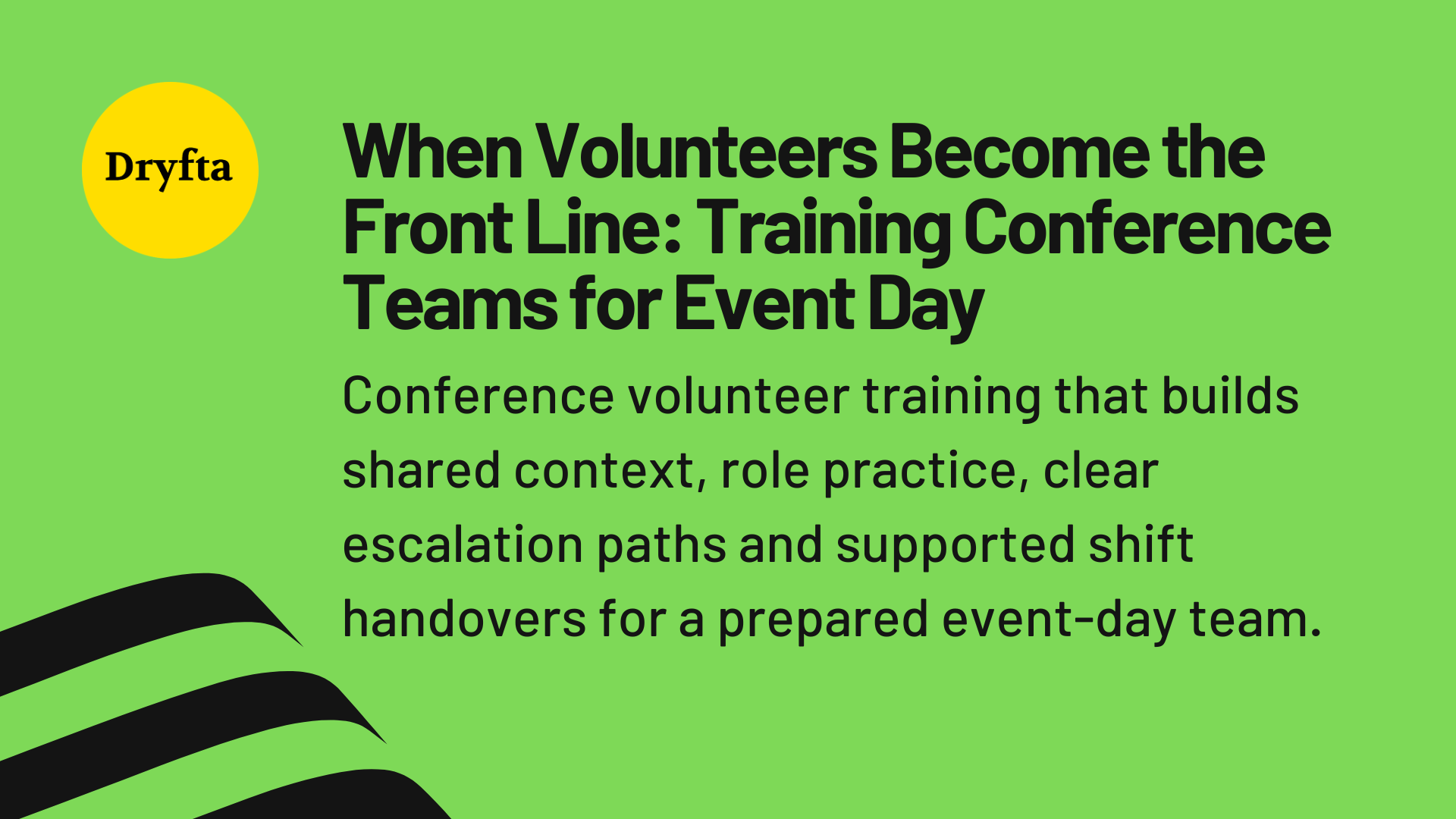 Dryfta

When Volunteers Become the Front Line: Training Conference Teams for Event Day

Conference volunteer training that builds shared context, role practice, clear escalation paths and supported shift handovers for a prepared event-day team.